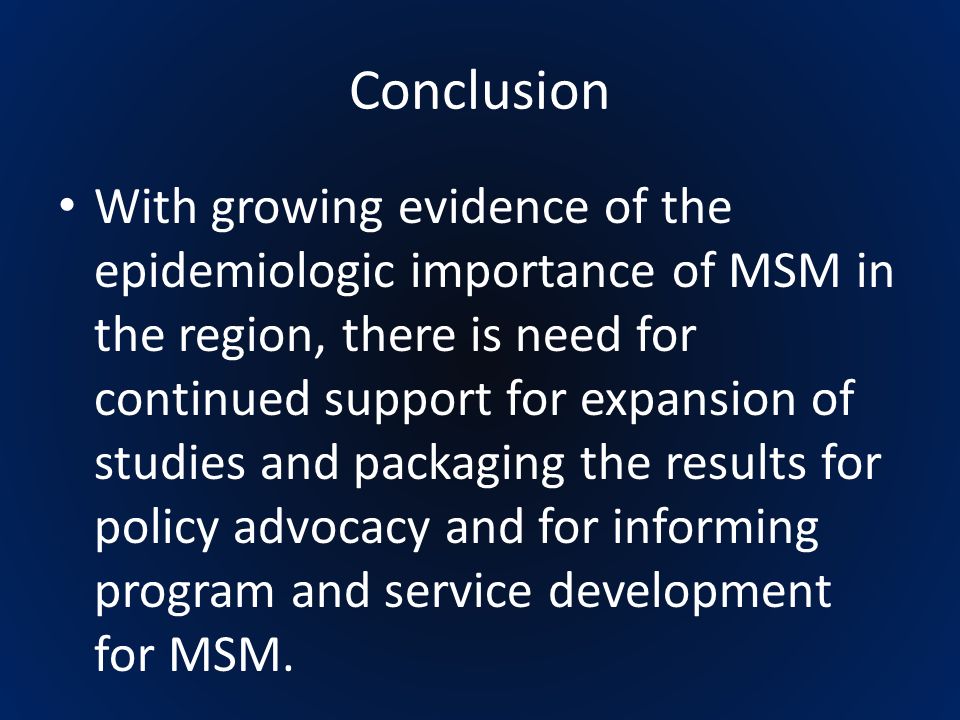 Conclusion

• With growing evidence of the epidemiologic importance of MSM in the region, there is need for continued support for expansion of studies and packaging the results for policy advocacy and for informing program and service development for MSM.